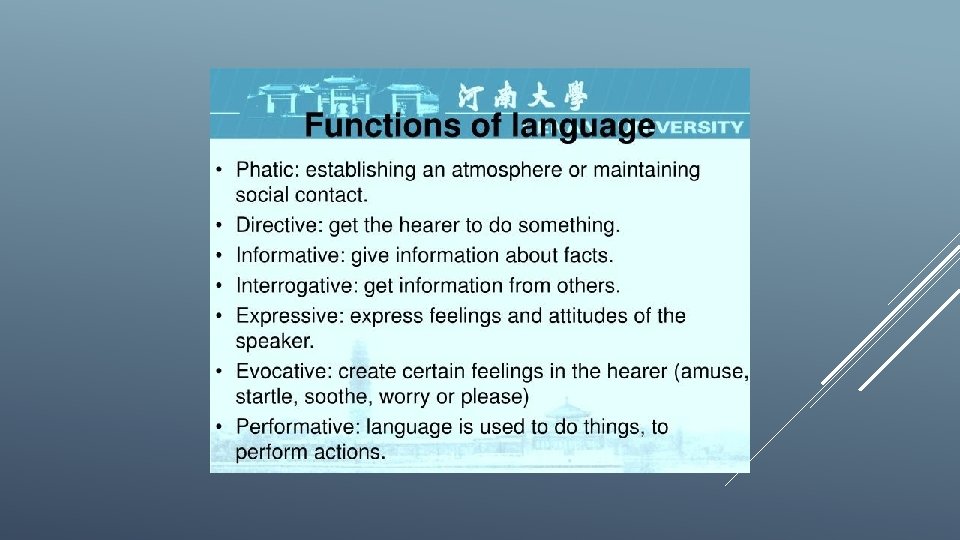 河南大學
VERSITY

Functions of language

• Phatic: establishing an atmosphere or maintaining social contact.
• Directive: get the hearer to do something.
• Informative: give information about facts.
• Interrogative: get information from others.
• Expressive: express feelings and attitudes of the speaker.
• Evocative: create certain feelings in the hearer (amuse, startle, soothe, worry or please)
• Performative: language is used to do things, to perform actions.